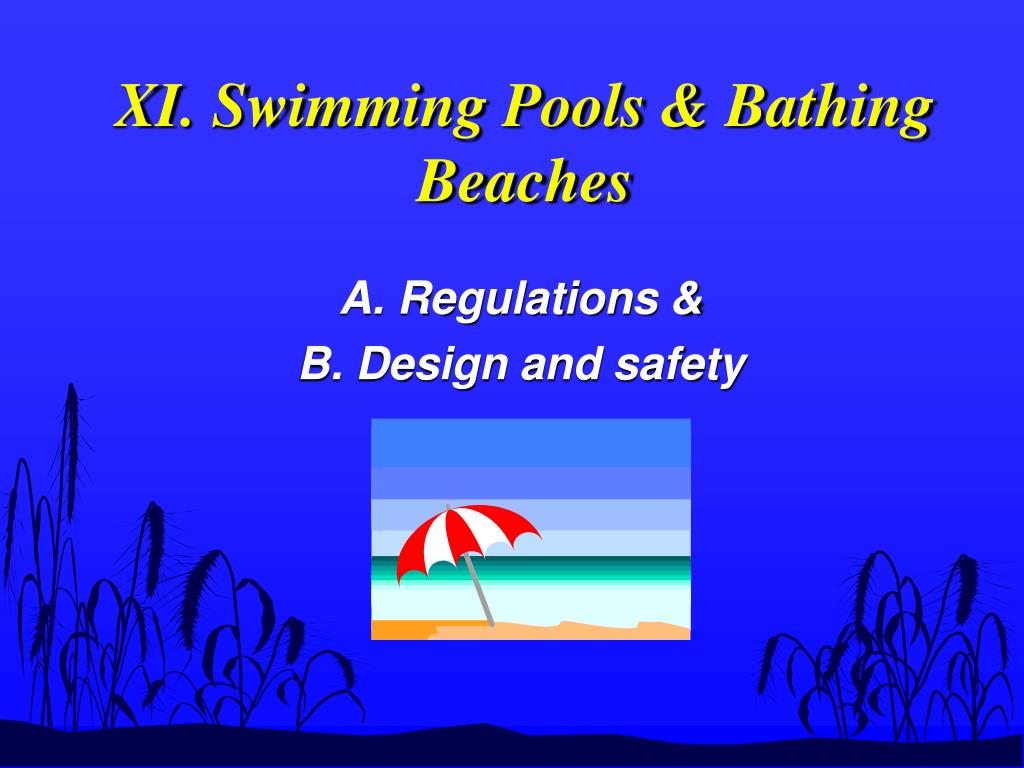 XI. Swimming Pools & Bathing Beaches

A. Regulations &

B. Design and safety